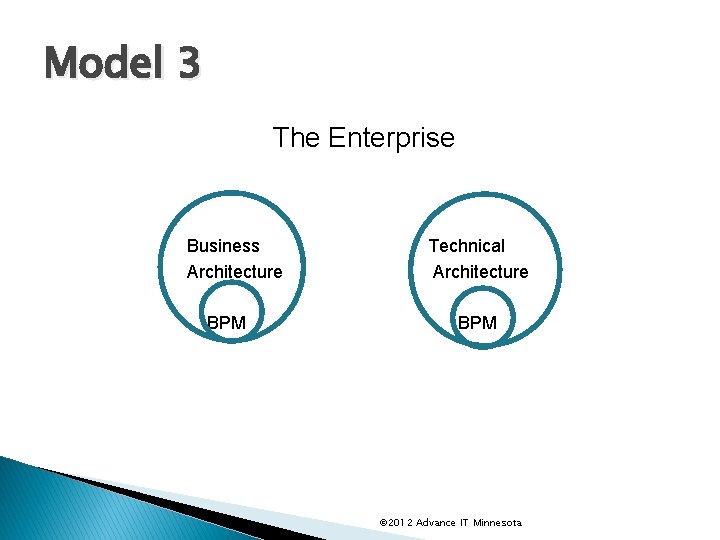 Model 3

The Enterprise

Business Architecture

BPM

Technical Architecture

BPM

©2012 Advance IT Minnesota